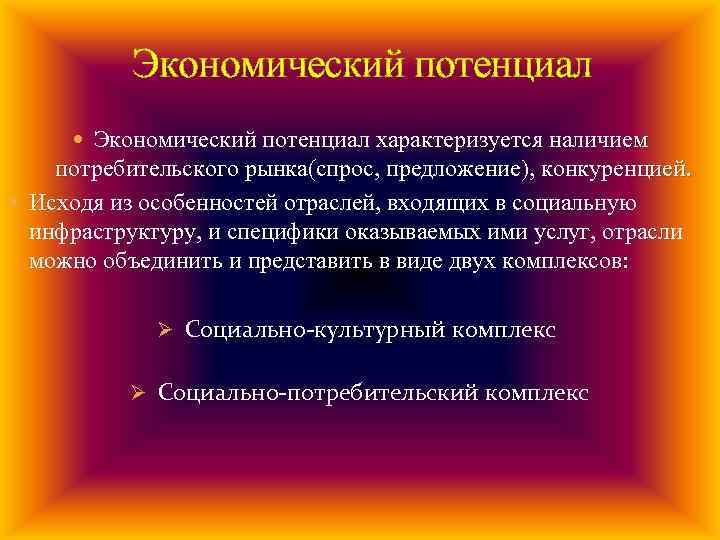 Экономический потенциал

• Экономический потенциал характеризуется наличием потребительского рынка(спрос, предложение), конкуренцией.

• Исходя из особенностей отраслей, входящих в социальную инфраструктуру, и специфики оказываемых ими услуг, отрасли можно объединить и представить в виде двух комплексов:

➢ Социально-культурный комплекс

➢ Социально-потребительский комплекс